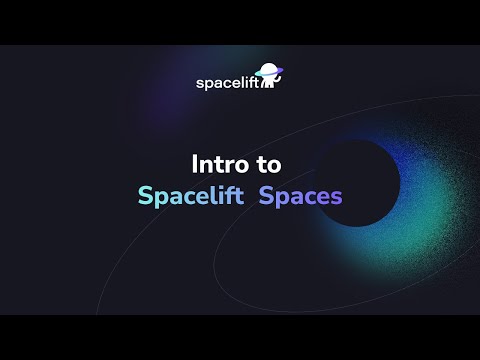 spacelift

Intro to
Spacelift Spaces